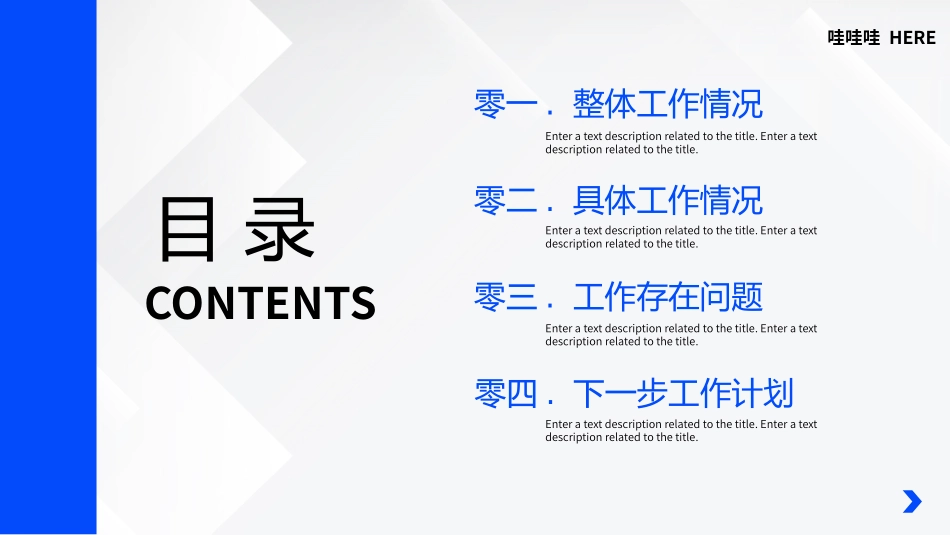 哇哇哇 HERE

目 录
CONTENTS

零一．整体工作情况
Enter a text description related to the title. Enter a text description related to the title.

零二．具体工作情况
Enter a text description related to the title. Enter a text description related to the title.

零三．工作存在问题
Enter a text description related to the title. Enter a text description related to the title.

零四．下一步工作计划
Enter a text description related to the title. Enter a text description related to the title.